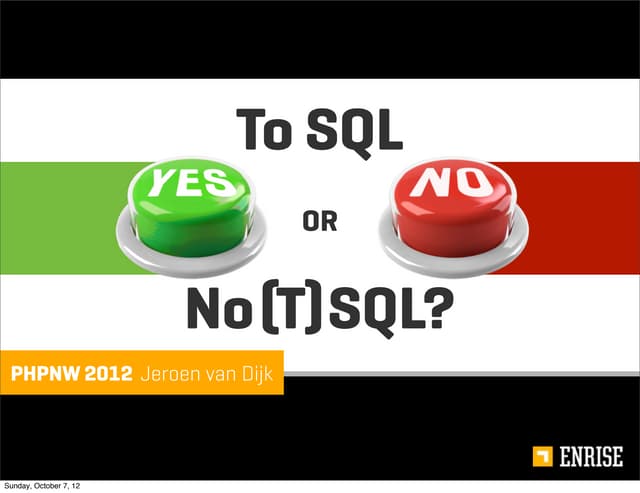 To SQL

YES

OR

NO

No(T)SQL?

PHPNW 2012 Jeroen van Dijk

ENRISE

Sunday, October 7, 12